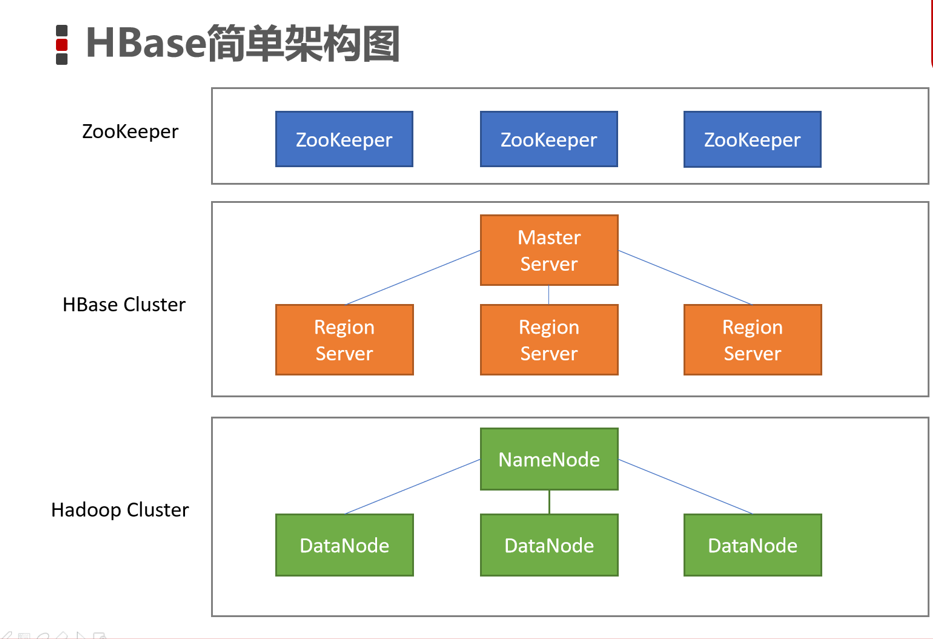 HBase简单架构图

ZooKeeper

ZooKeeper

ZooKeeper

ZooKeeper

HBase Cluster

Master Server

Region Server

Region Server

Region Server

Hadoop Cluster

NameNode

DataNode

DataNode

DataNode